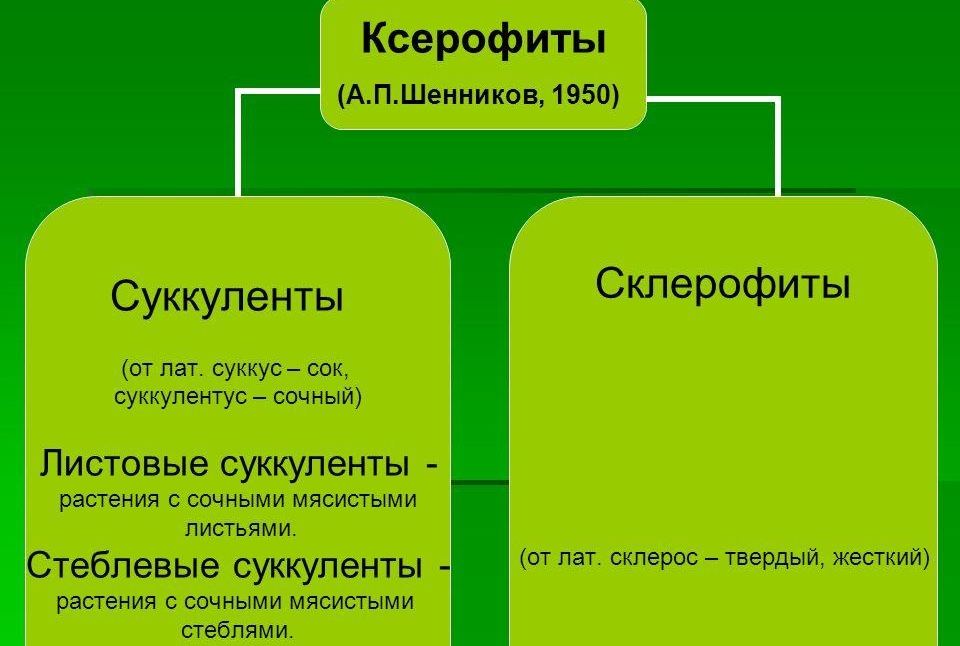 Ксерофиты

(А.П.Шенников, 1950)

Суккуленты

(от лат. суккус – сок, суккулентус – сочный)

Листовые суккуленты - растения с сочными мясистыми листьями.

Стеблевые суккуленты - растения с сочными мясистыми стеблями.

Склерофиты

(от лат. склерос – твердый, жесткий)